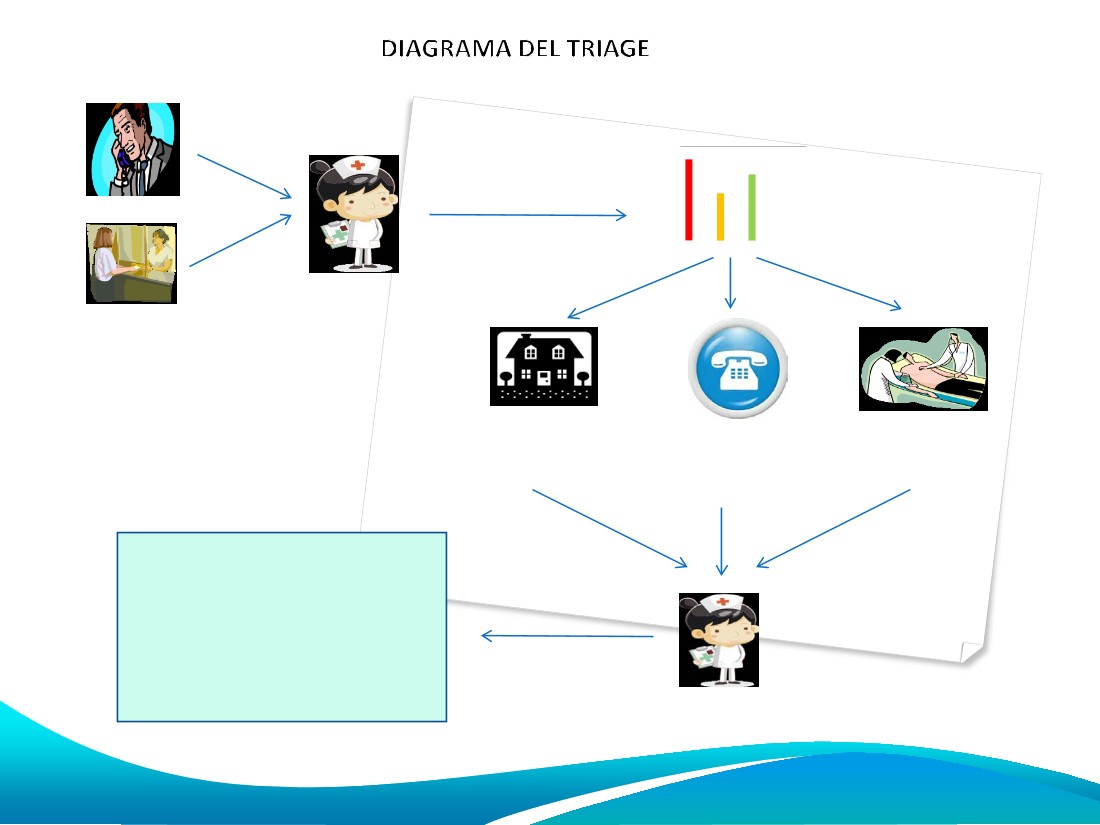 DIAGRAMA DEL TRIAGE